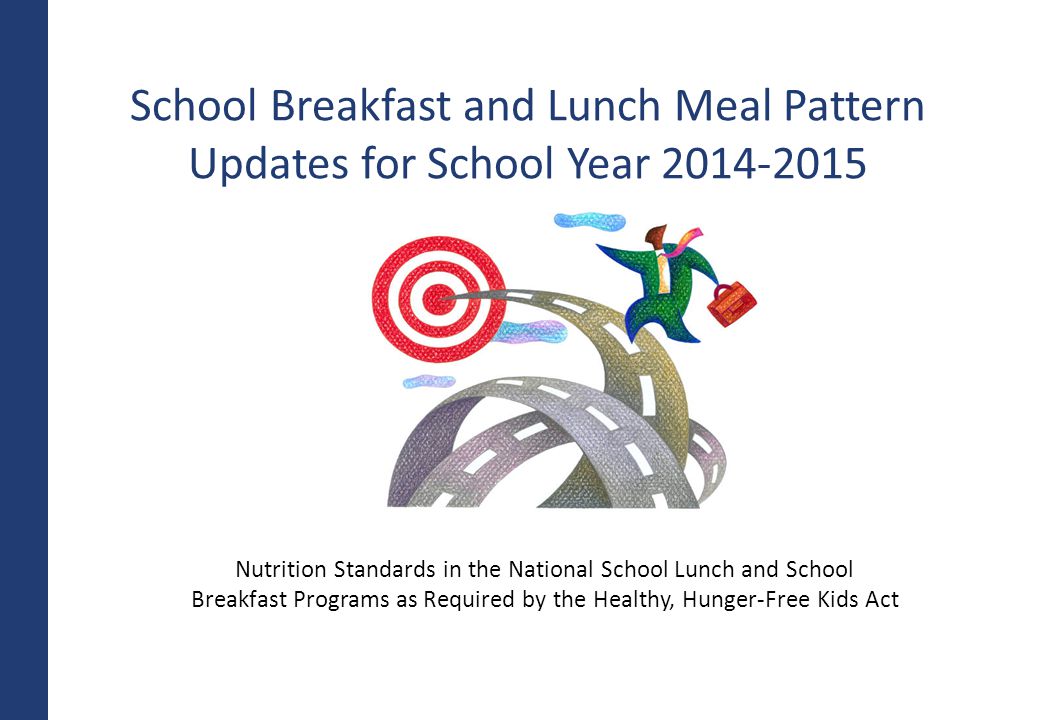 School Breakfast and Lunch Meal Pattern Updates for School Year 2014-2015

Nutrition Standards in the National School Lunch and School Breakfast Programs as Required by the Healthy, Hunger-Free Kids Act